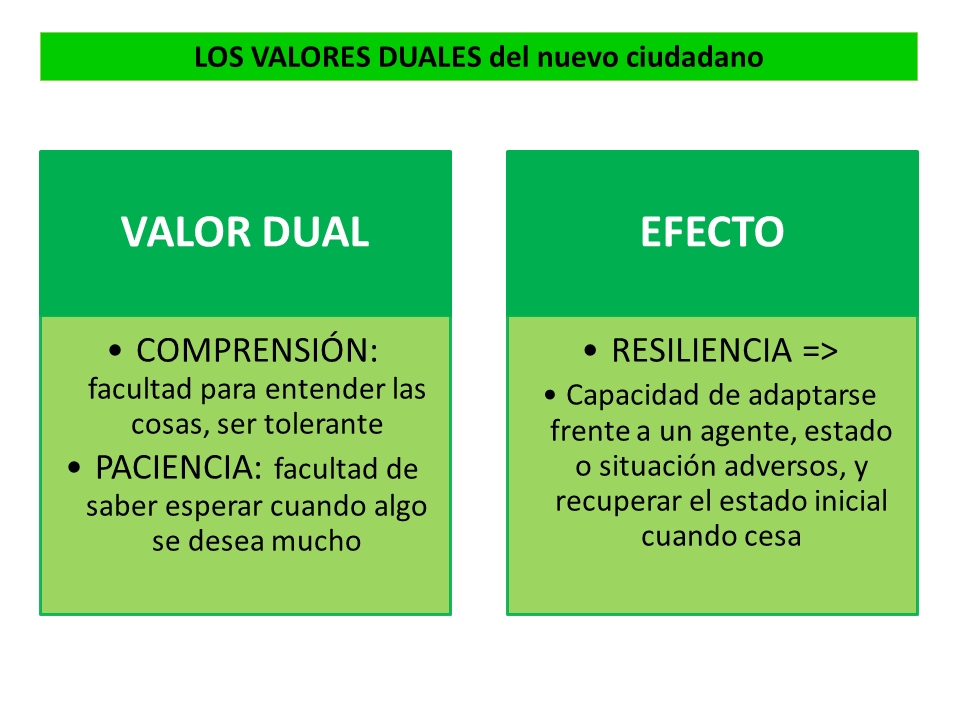 LOS VALORES DUALES del nuevo ciudadano

VALOR DUAL

• COMPRENSIÓN: facultad para entender las cosas, ser tolerante
• PACIENCIA: facultad de saber esperar cuando algo se desea mucho

EFECTO

• RESILIENCIA =>
• Capacidad de adaptarse frente a un agente, estado o situación adversos, y recuperar el estado inicial cuando cesa